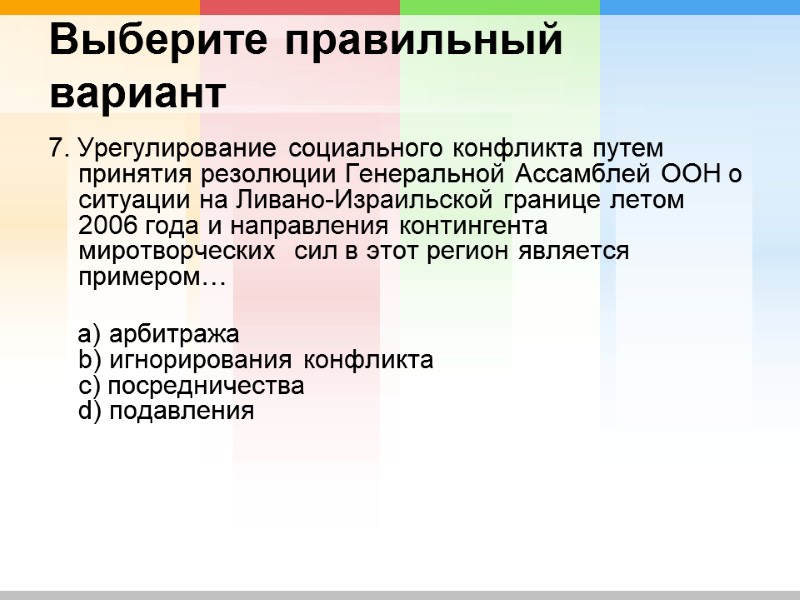 Выберите правильный вариант

7. Урегулирование социального конфликта путем принятия резолюции Генеральной Ассамблей ООН о ситуации на Ливано-Израильской границе летом 2006 года и направления контингента миротворческих сил в этот регион является примером…

a) арбитража
b) игнорирования конфликта
c) посредничества
d) подавления